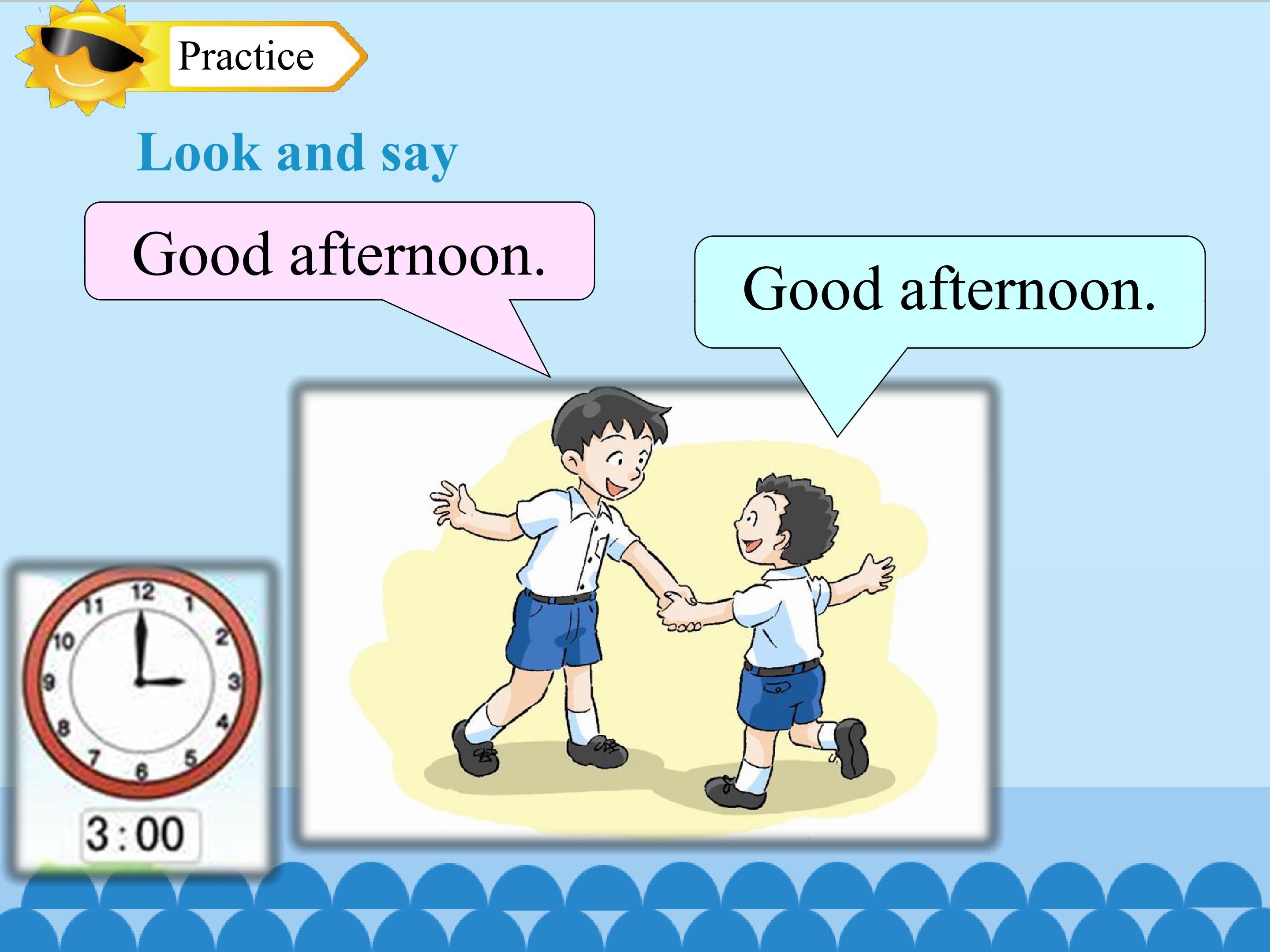 Practice

Look and say

Good afternoon.

Good afternoon.

12
1
2
3
4
5
6
7
8
9
10
11

3:00